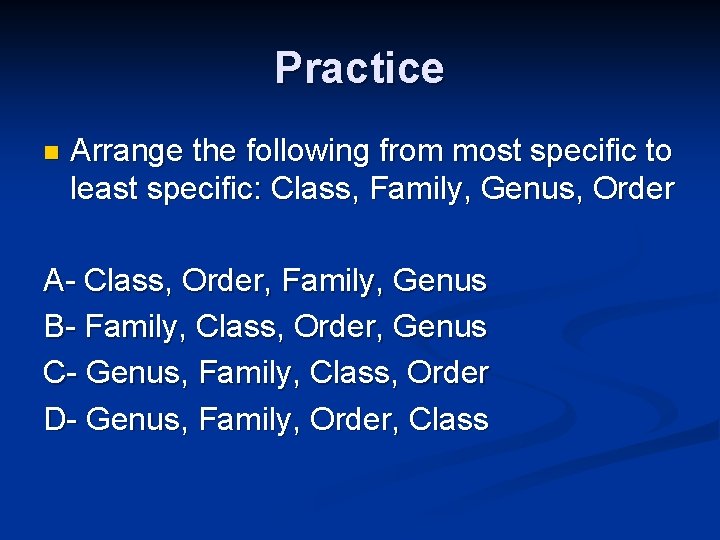 Practice

Arrange the following from most specific to least specific: Class, Family, Genus, Order

A- Class, Order, Family, Genus
B- Family, Class, Order, Genus
C- Genus, Family, Class, Order
D- Genus, Family, Order, Class